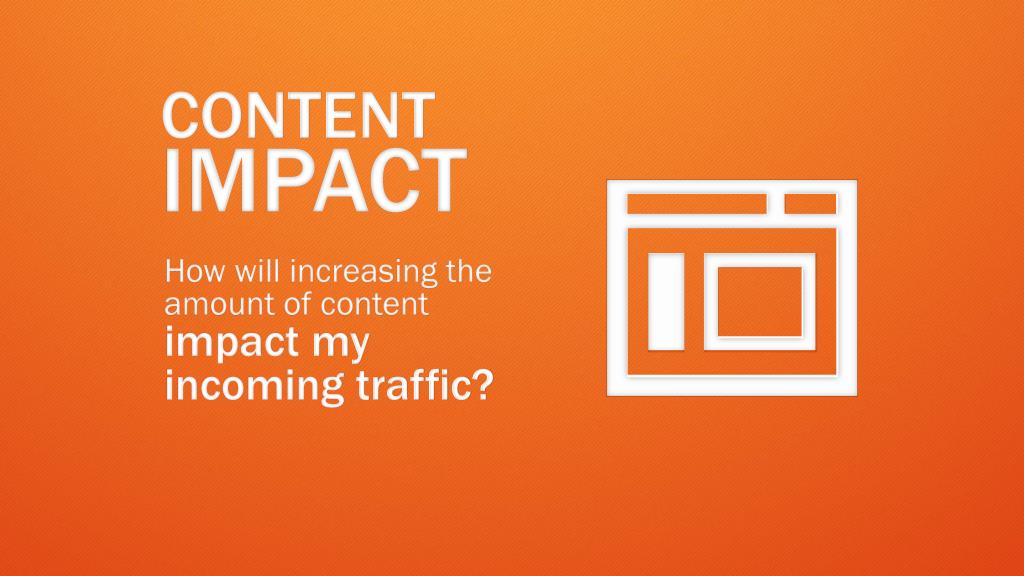 CONTENT
IMPACT

How will increasing the amount of content impact my incoming traffic?